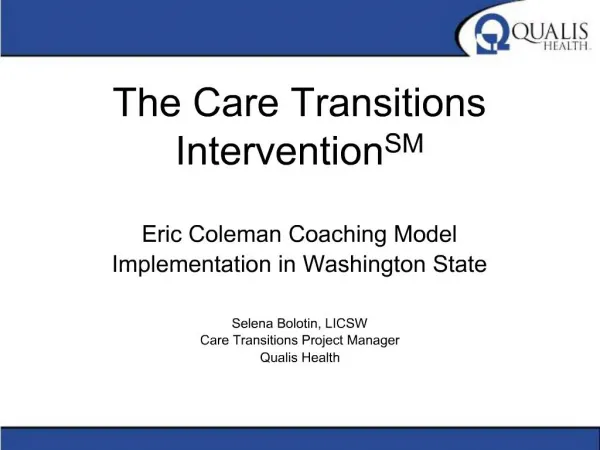 QUALIS HEALTH

The Care Transitions Intervention$^{SM}$

Eric Coleman Coaching Model Implementation in Washington State

Selena Bolotin, LICSW
Care Transitions Project Manager
Qualis Health